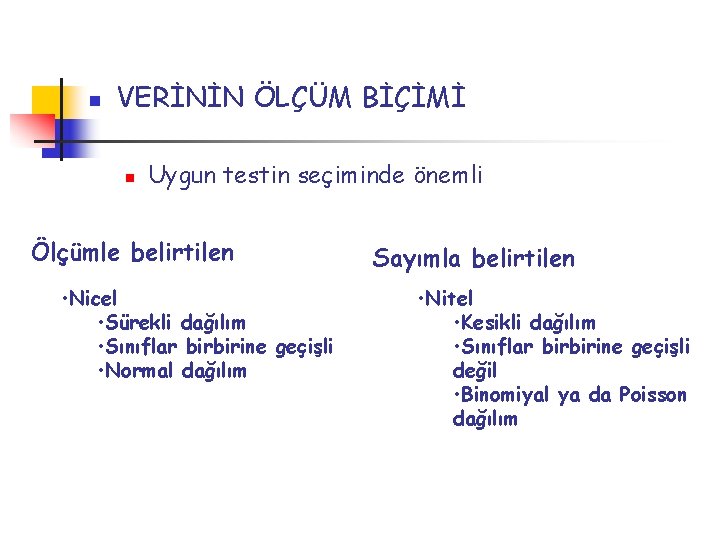 VERİNİN ÖLÇÜM BİÇİMİ

Uygun testin seçiminde önemli

Ölçümle belirtilen

•Nicel
•Sürekli dağılım
•Sınıflar birbirine geçişli
•Normal dağılım

Sayımla belirtilen

•Nitel
•Kesikli dağılım
•Sınıflar birbirine geçişli değil
•Binomiyal ya da Poisson dağılım